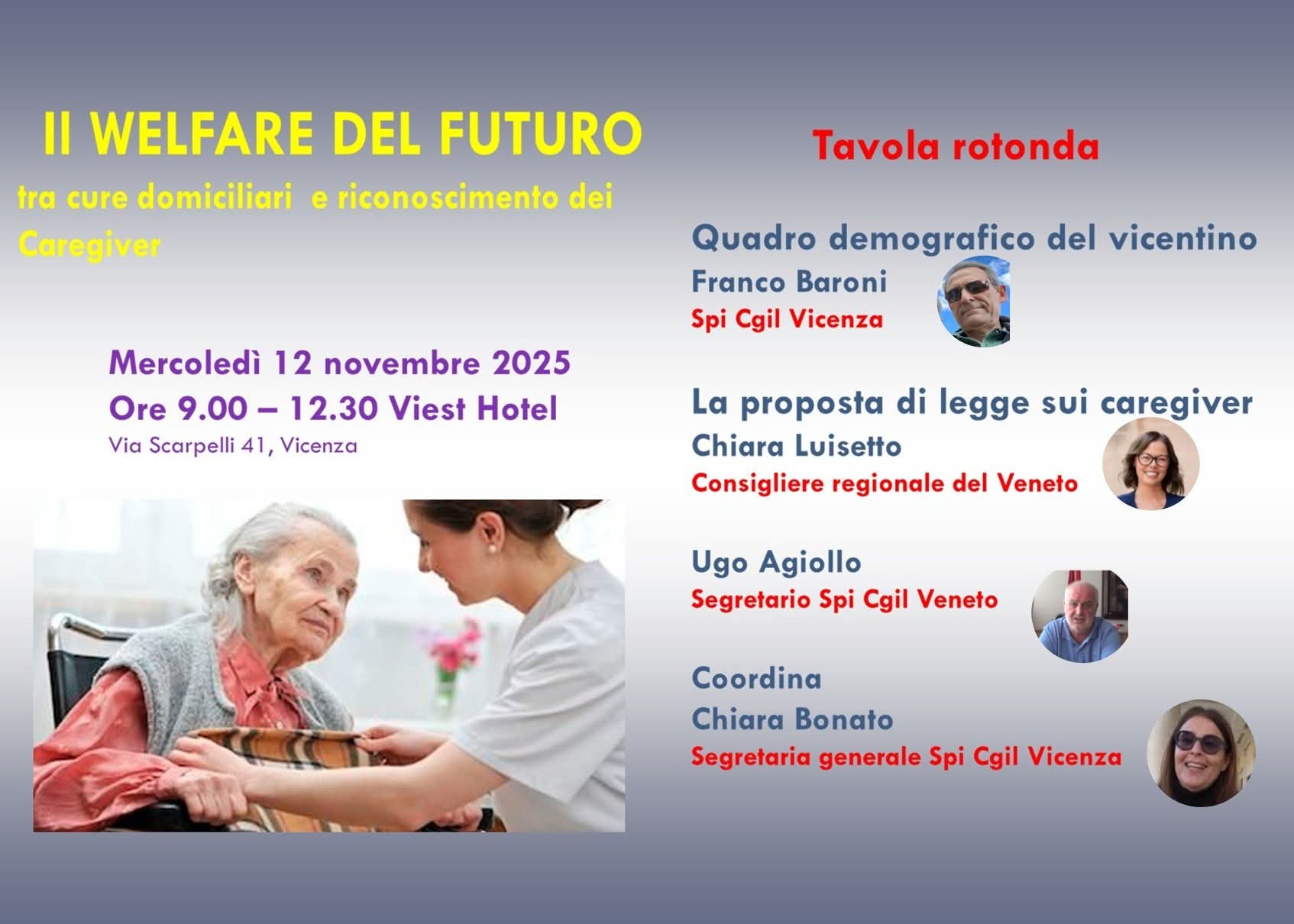 Il WELFARE DEL FUTURO

tra cure domiciliari e riconoscimento dei Caregiver

Mercoledì 12 novembre 2025
Ore 9.00 – 12.30 Viest Hotel
Via Scarpelli 41, Vicenza

Tavola rotonda

Quadro demografico del vicentino
Franco Baroni
Spi Cgil Vicenza

La proposta di legge sui caregiver
Chiara Luisetto
Consigliere regionale del Veneto

Ugo Agiollo
Segretario Spi Cgil Veneto

Coordina
Chiara Bonato
Segretaria generale Spi Cgil Vicenza